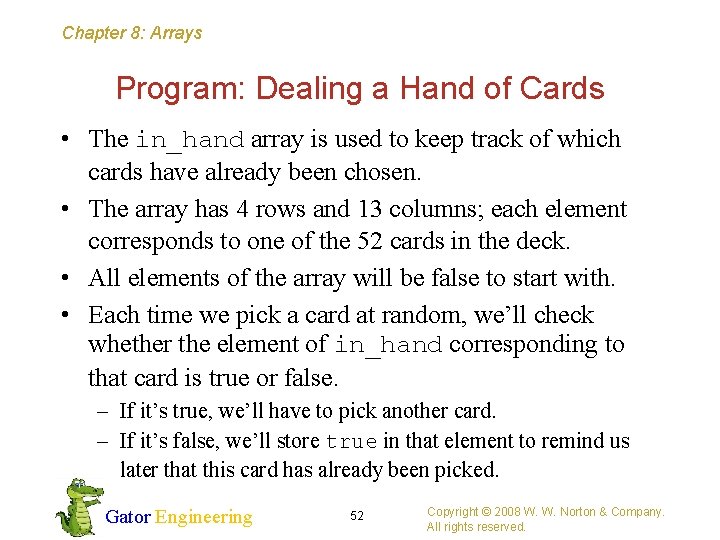 Chapter 8: Arrays

Program: Dealing a Hand of Cards

• The in_hand array is used to keep track of which cards have already been chosen.
• The array has 4 rows and 13 columns; each element corresponds to one of the 52 cards in the deck.
• All elements of the array will be false to start with.
• Each time we pick a card at random, we'll check whether the element of in_hand corresponding to that card is true or false.
– If it's true, we'll have to pick another card.
– If it's false, we'll store true in that element to remind us later that this card has already been picked.

Gator Engineering

52

Copyright © 2008 W. W. Norton & Company. All rights reserved.